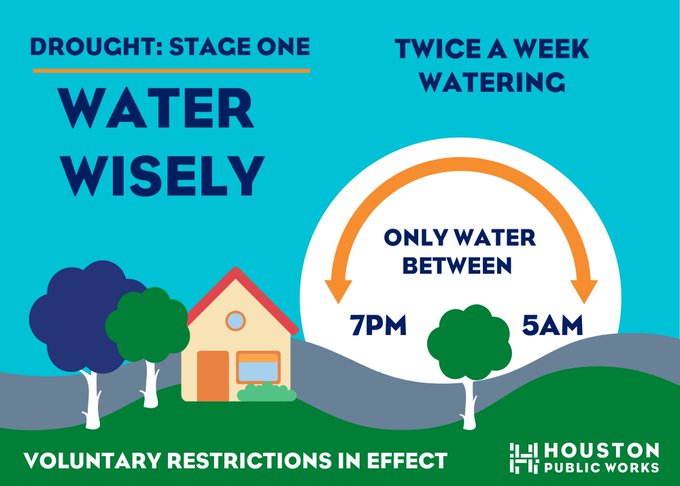 DROUGHT: STAGE ONE

WATER WISELY

TWICE A WEEK WATERING

ONLY WATER BETWEEN

7PM

5AM

VOLUNTARY RESTRICTIONS IN EFFECT

HOUSTON PUBLIC WORKS